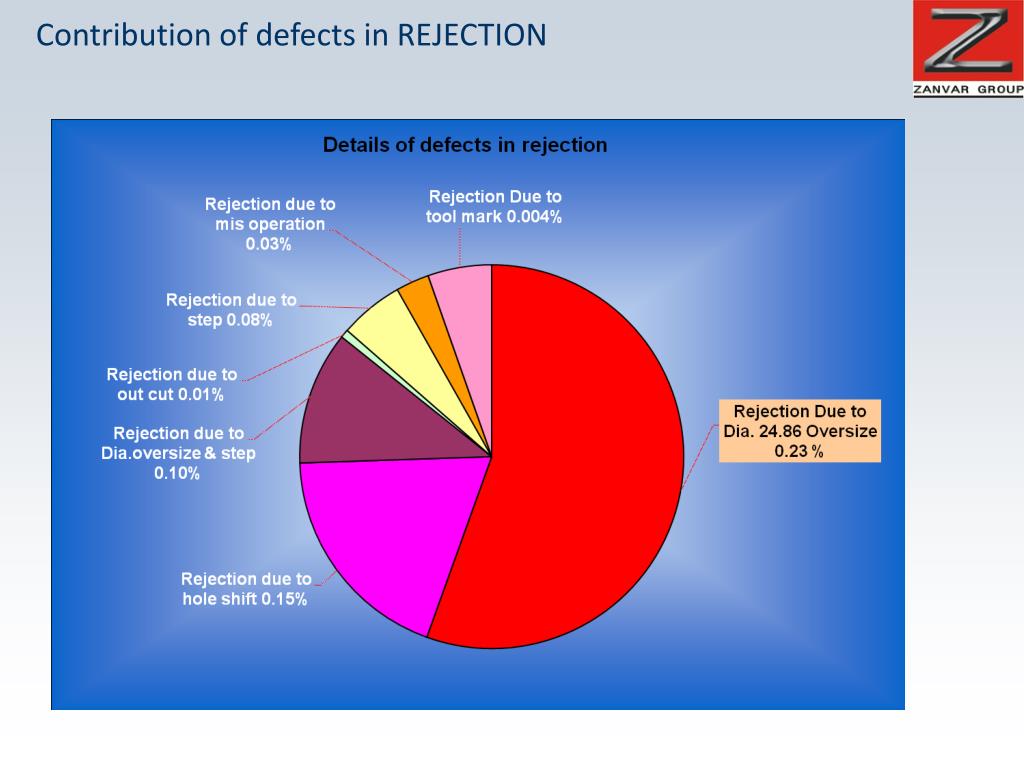 Contribution of defects in REJECTION

ZANVAR GROUP

Details of defects in rejection

Rejection due to mis operation 0.03%

Rejection Due to tool mark 0.004%

Rejection due to step 0.08%

Rejection due to out cut 0.01%

Rejection due to Dia.oversize & step 0.10%

Rejection Due to Dia. 24.86 Oversize 0.23 %

Rejection due to hole shift 0.15%